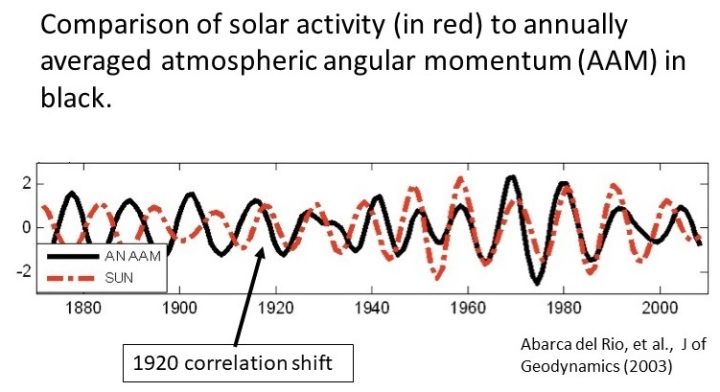 Comparison of solar activity (in red) to annually averaged atmospheric angular momentum (AAM) in black.

2
0
-2

AN AAM
SUN

1880
1900
1920
1940
1960
1980
2000

1920 correlation shift

Abarca del Rio, et al., J of Geodynamics (2003)